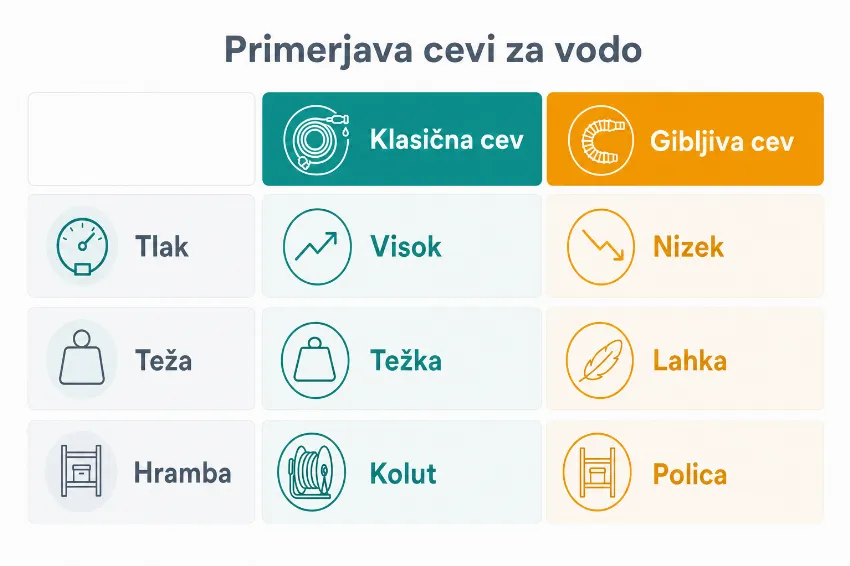 Primerjava cevi za vodo

| | Klasična cev | Gibljiva cev |
|---|---|---|
| Tlak | Visok | Nizek |
| Teža | Težka | Lahka |
| Hramba | Kolut | Polica |